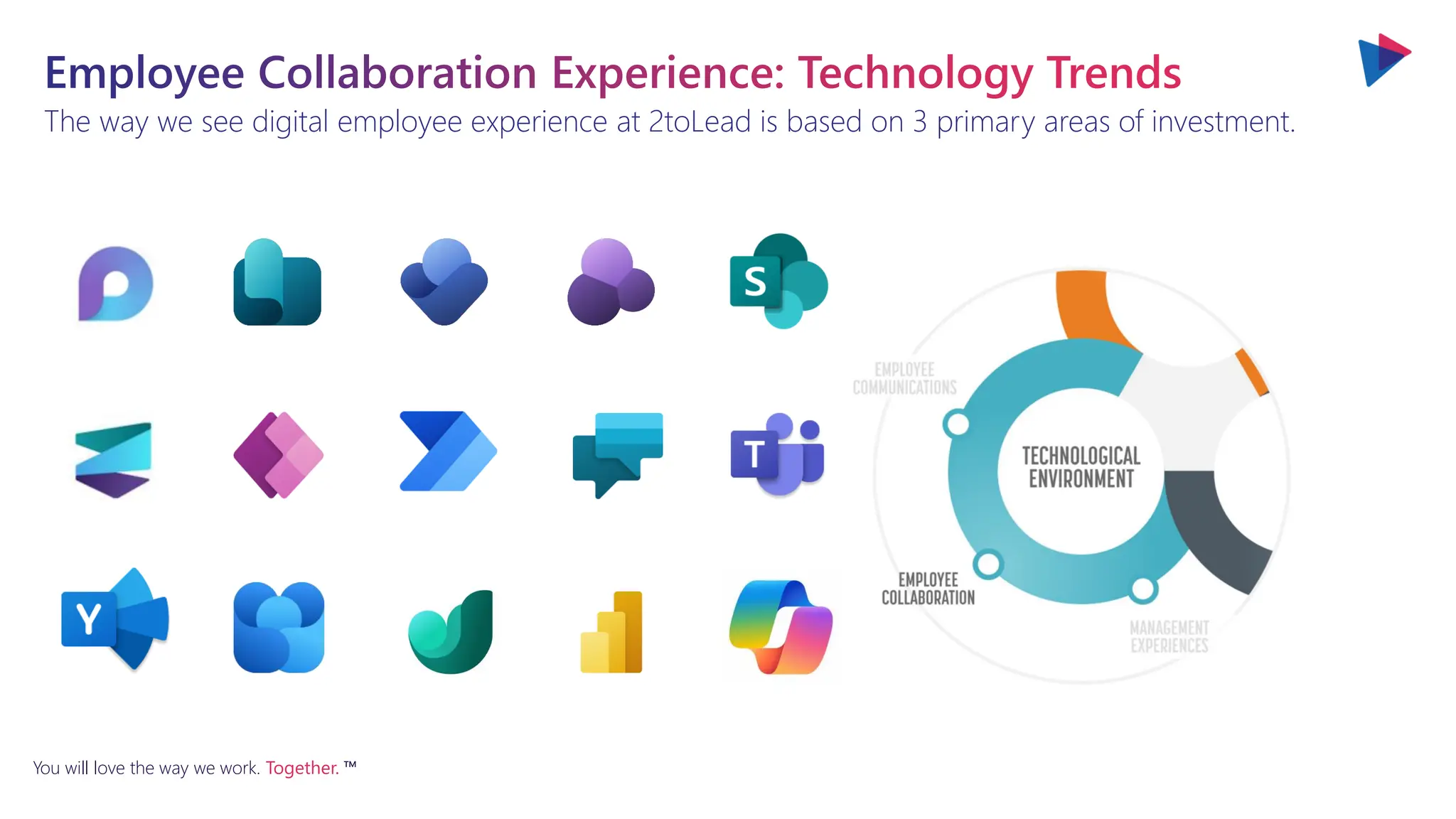 Employee Collaboration Experience: Technology Trends

The way we see digital employee experience at 2toLead is based on 3 primary areas of investment.

S

T

Y

EMPLOYEE COMMUNICATIONS

TECHNOLOGICAL ENVIRONMENT

EMPLOYEE COLLABORATION

MANAGEMENT EXPERIENCES

You will love the way we work. Together. ™